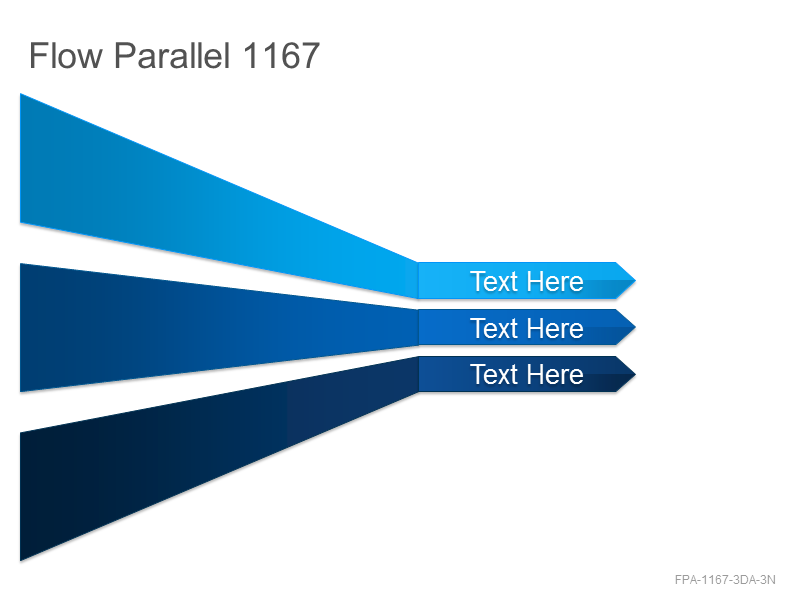 Flow Parallel 1167

Text Here

Text Here

Text Here

FPA-1167-3DA-3N